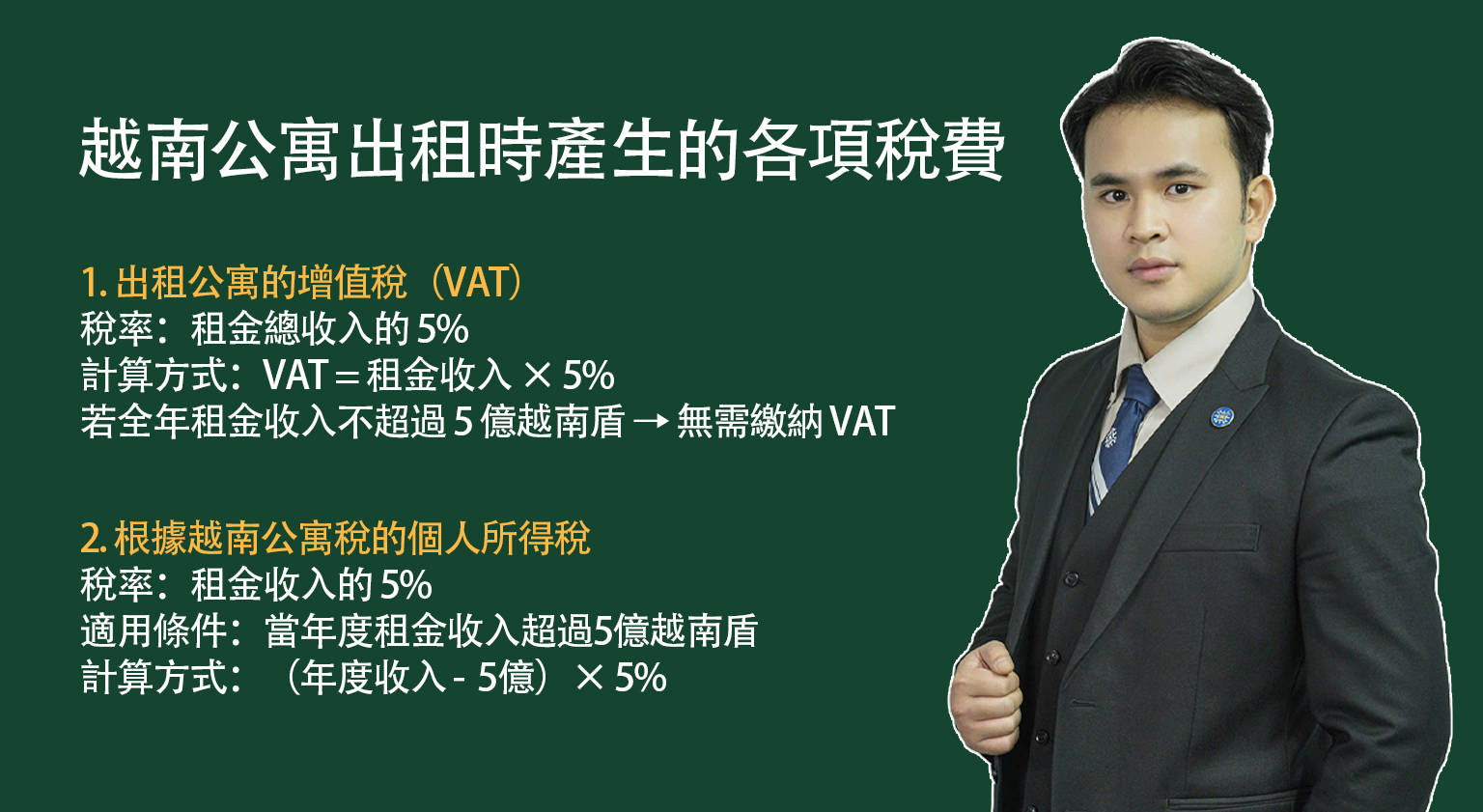 越南公寓出租時產生的各項稅費

1. 出租公寓的增值稅（VAT）
稅率：租金總收入的 5%
計算方式：VAT = 租金收入 × 5%
若全年租金收入不超過 5 億越南盾 → 無需繳納 VAT

2. 根據越南公寓稅的個人所得稅
稅率：租金收入的 5%
適用條件：當年度租金收入超過5億越南盾
計算方式：（年度收入 - 5億）× 5%